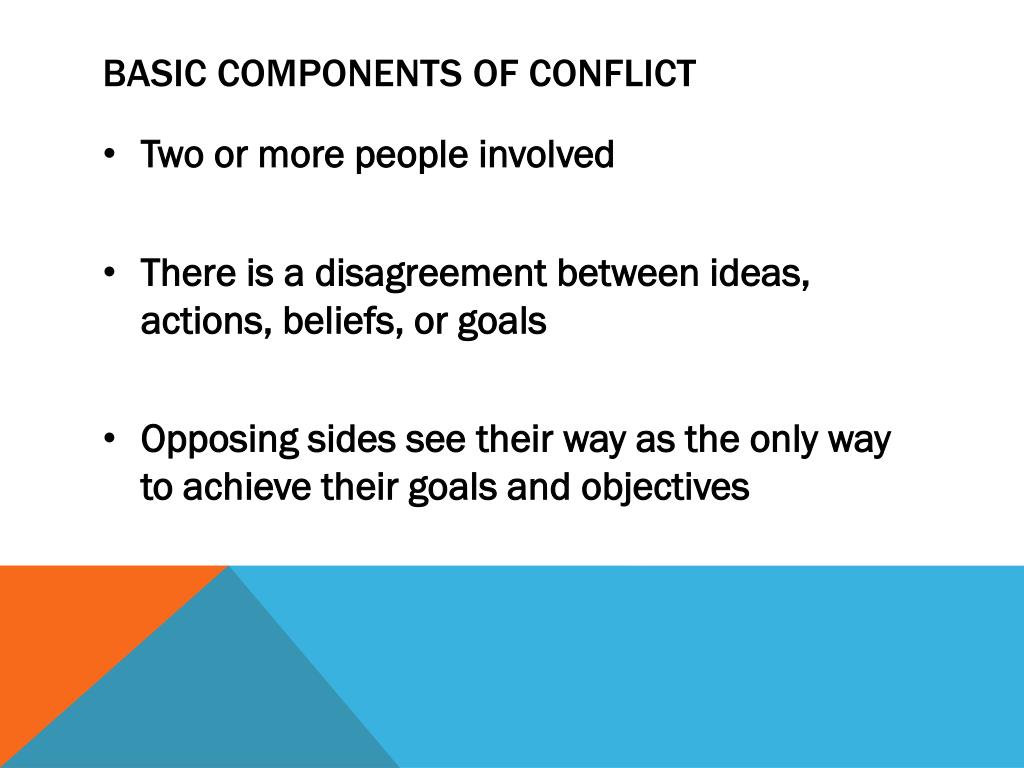 BASIC COMPONENTS OF CONFLICT

• Two or more people involved

• There is a disagreement between ideas, actions, beliefs, or goals

• Opposing sides see their way as the only way to achieve their goals and objectives